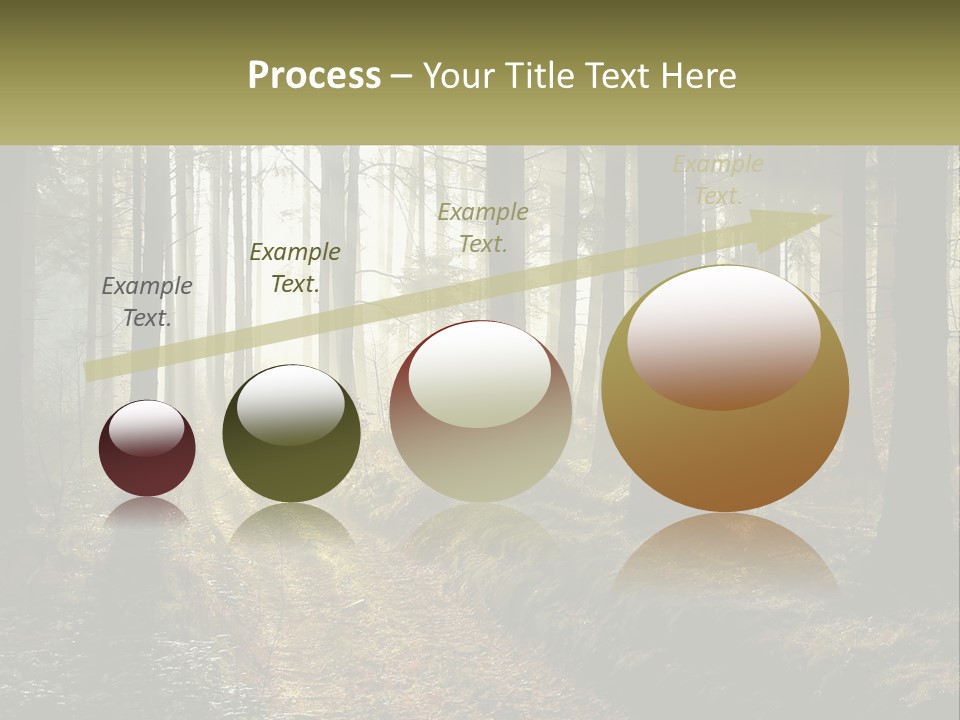 Process – Your Title Text Here

Example Text.

Example Text.

Example Text.

Example Text.